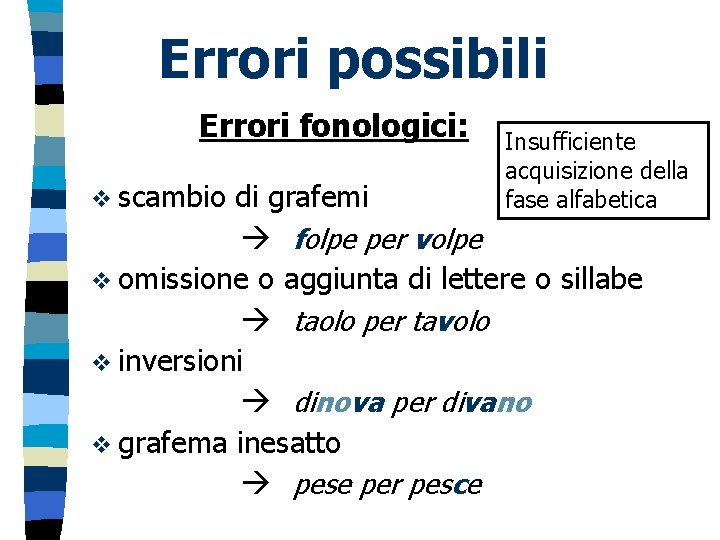 Errori possibili

Errori fonologici:

Insufficiente acquisizione della fase alfabetica

❖ scambio di grafemi

→ folpe per volpe

❖ omissione o aggiunta di lettere o sillabe

→ taolo per tavolo

❖ inversioni

→ dinova per divano

❖ grafema inesatto

→ pese per pesce